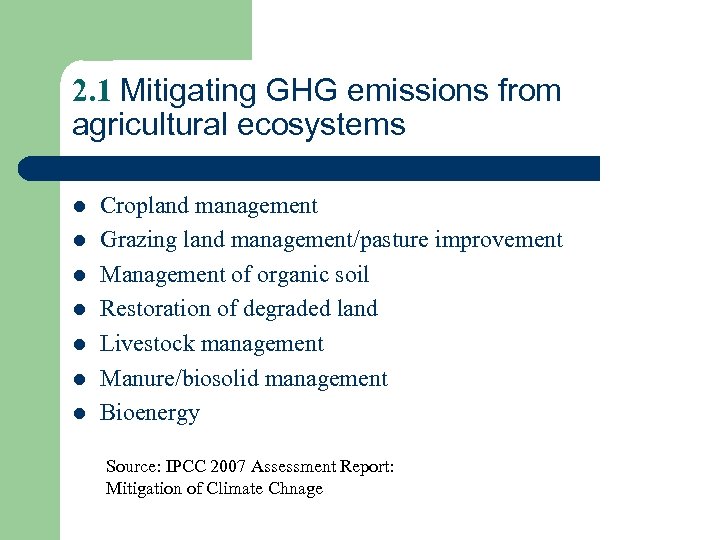 2.1 Mitigating GHG emissions from agricultural ecosystems

- Cropland management
- Grazing land management/pasture improvement
- Management of organic soil
- Restoration of degraded land
- Livestock management
- Manure/biosolid management
- Bioenergy

Source: IPCC 2007 Assessment Report: Mitigation of Climate Chnage